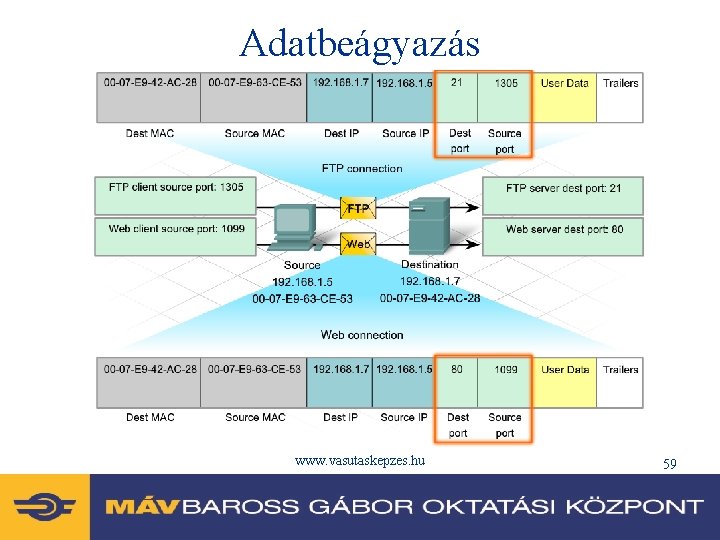 Adatbeágyazás

| 00-07-E9-42-AC-28 | 00-07-E9-63-CE-53 | 192.168.1.7 | 192.168.1.5 | 21 | 1305 | User Data | Trailers |
|---|---|---|---|---|---|---|---|
| Dest MAC | Source MAC | Dest IP | Source IP | Dest port | Source port | | |

FTP connection

FTP client source port: 1305

Web client source port: 1099

FTP

Web

FTP server dest port: 21

Web server dest port: 80

Source
192.168.1.5
00-07-E9-63-CE-53

Destination
192.168.1.7
00-07-E9-42-AC-28

Web connection

| 00-07-E9-42-AC-28 | 00-07-E9-63-CE-53 | 192.168.1.7 | 192.168.1.5 | 80 | 1099 | User Data | Trailers |
|---|---|---|---|---|---|---|---|
| Dest MAC | Source MAC | Dest IP | Source IP | Dest port | Source port | | |

www.vasutaskepzes.hu

59

MÁV BAROSS GÁBOR OKTATÁSI KÖZPONT